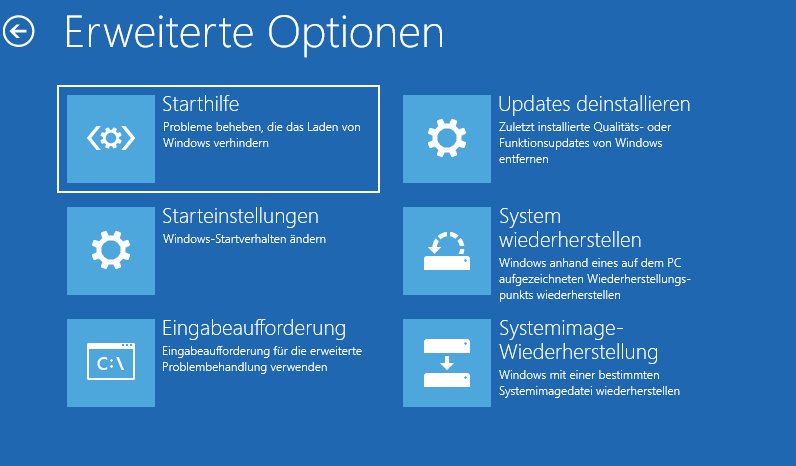 Erweiterte Optionen

Starthilfe
Probleme beheben, die das Laden von Windows verhindern

Starteinstellungen
Windows-Startverhalten ändern

C:\

Eingabeaufforderung
Eingabeaufforderung für die erweiterte Problembehandlung verwenden

Updates deinstallieren
Zuletzt installierte Qualitäts- oder Funktionsupdates von Windows entfernen

System wiederherstellen
Windows anhand eines auf dem PC aufgezeichneten Wiederherstellungspunkts wiederherstellen

Systemimage-Wiederherstellung
Windows mit einer bestimmten Systemimagedatei wiederherstellen